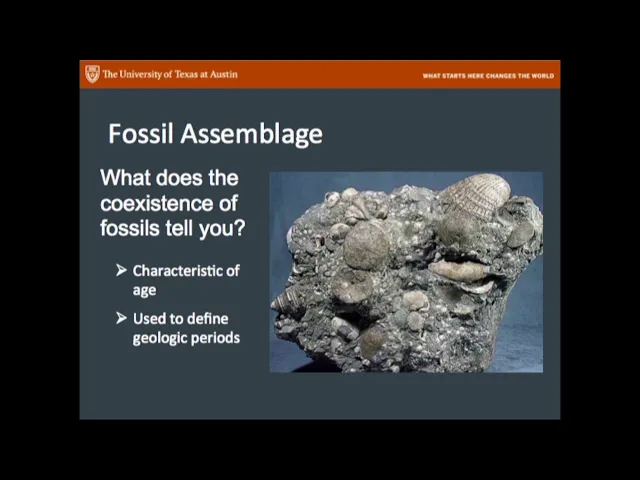 The University of Texas at Austin

WHAT STARTS HERE CHANGES THE WORLD

Fossil Assemblage

What does the coexistence of fossils tell you?

➢ Characteristic of age

➢ Used to define geologic periods